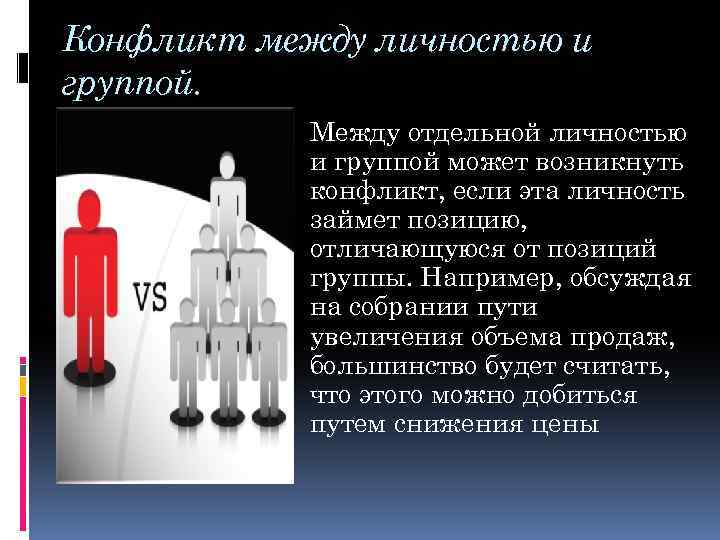 Конфликт между личностью и группой.

VS

Между отдельной личностью и группой может возникнуть конфликт, если эта личность займет позицию, отличающуюся от позиций группы. Например, обсуждая на собрании пути увеличения объема продаж, большинство будет считать, что этого можно добиться путем снижения цены